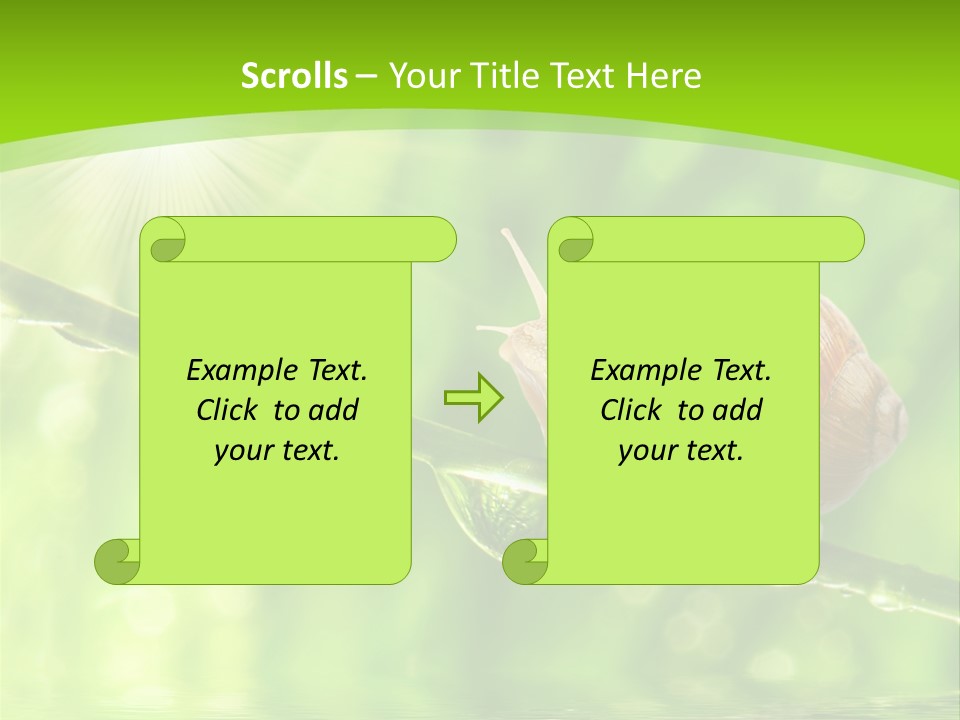 Scrolls – Your Title Text Here

Example Text. Click to add your text.

Example Text. Click to add your text.